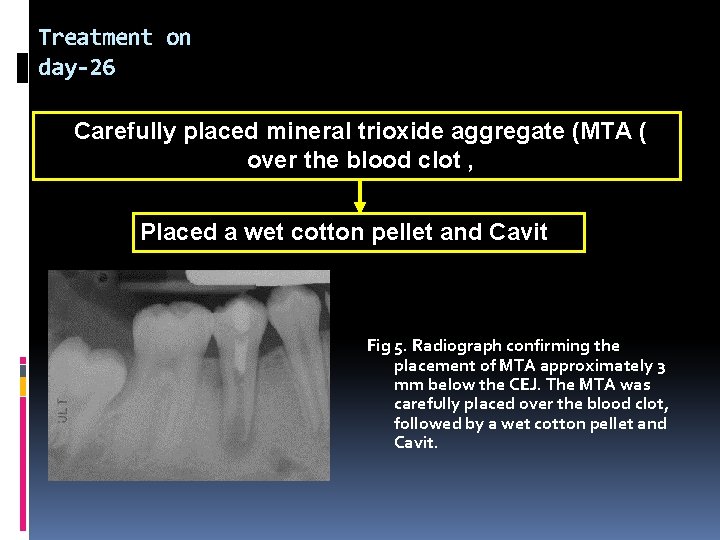 Treatment on day-26

Carefully placed mineral trioxide aggregate (MTA ( over the blood clot ,

Placed a wet cotton pellet and Cavit

ULT

Fig 5. Radiograph confirming the placement of MTA approximately 3 mm below the CEJ. The MTA was carefully placed over the blood clot, followed by a wet cotton pellet and Cavit.